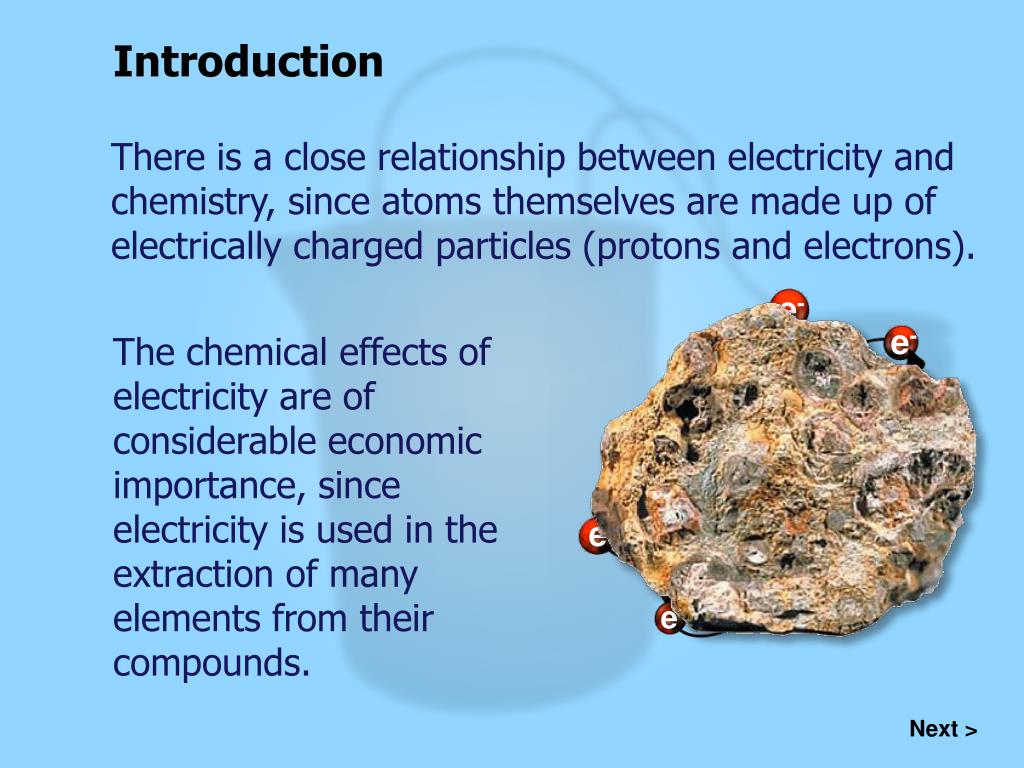 Introduction

There is a close relationship between electricity and chemistry, since atoms themselves are made up of electrically charged particles (protons and electrons).

The chemical effects of electricity are of considerable economic importance, since electricity is used in the extraction of many elements from their compounds.

$e^-$

$e^-$

e

e

Next >